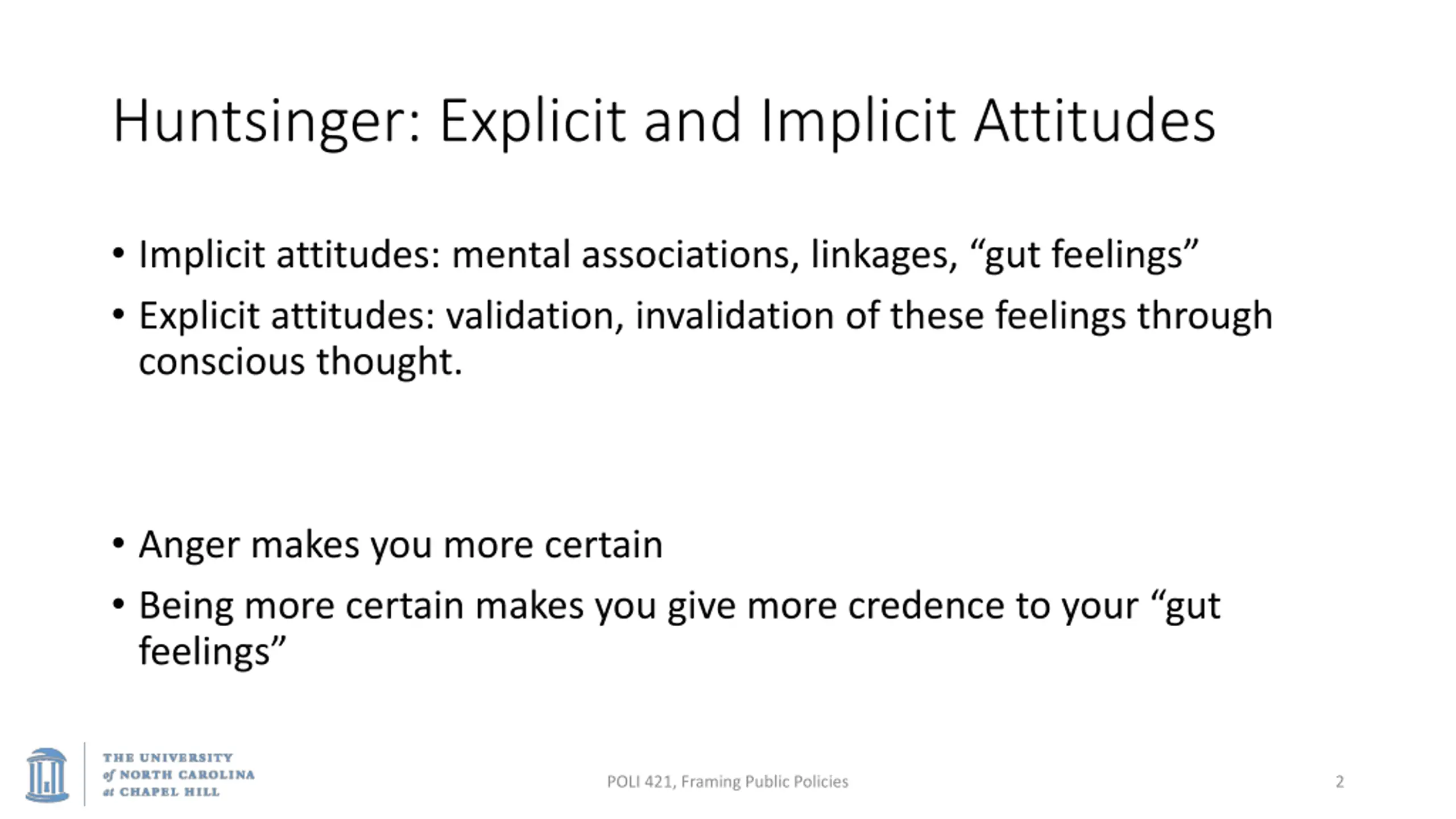 Huntsinger: Explicit and Implicit Attitudes

• Implicit attitudes: mental associations, linkages, “gut feelings”
• Explicit attitudes: validation, invalidation of these feelings through conscious thought.

• Anger makes you more certain
• Being more certain makes you give more credence to your “gut feelings”

THE UNIVERSITY of NORTH CAROLINA at CHAPEL HILL

POLI 421, Framing Public Policies

2